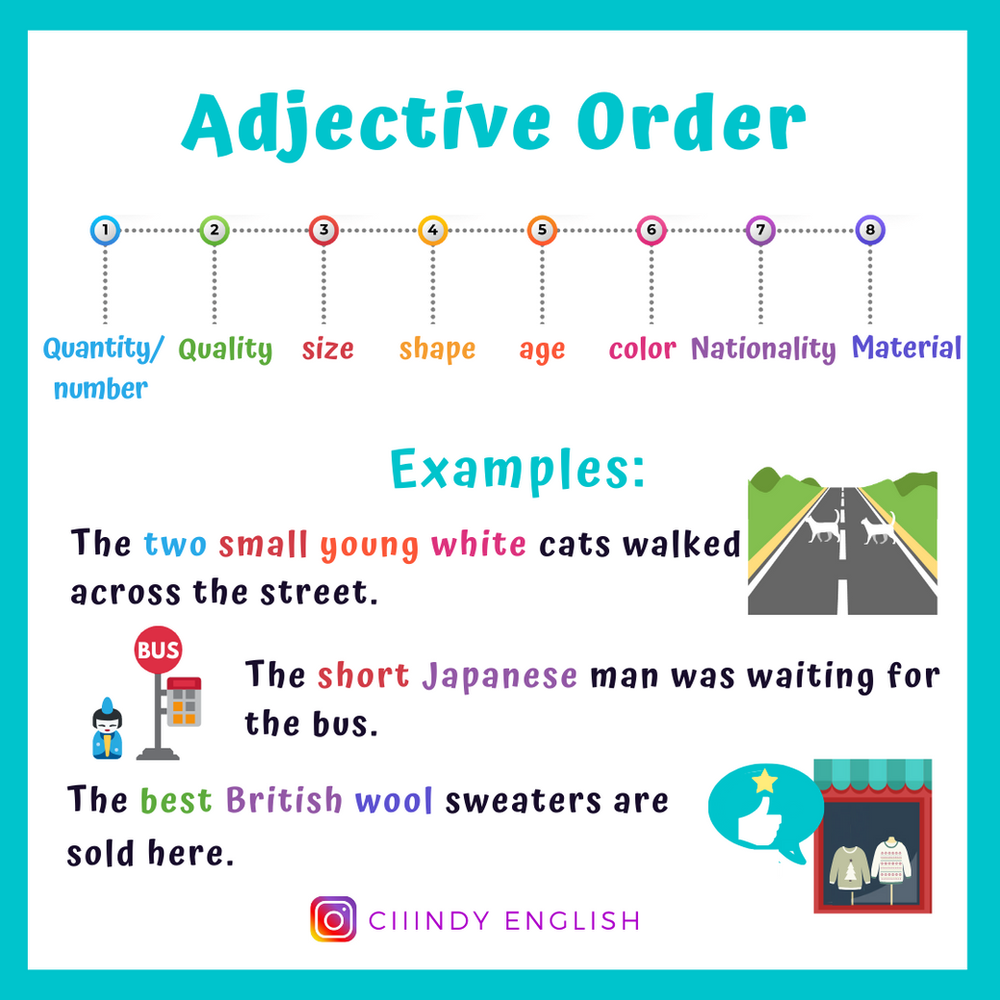 Adjective Order

1 2 3 4 5 6 7 8

Quantity/ number

Quality

size

shape

age

color

Nationality

Material

Examples:

The two small young white cats walked across the street.

BUS

The short Japanese man was waiting for the bus.

The best British wool sweaters are sold here.

CIIINDY ENGLISH